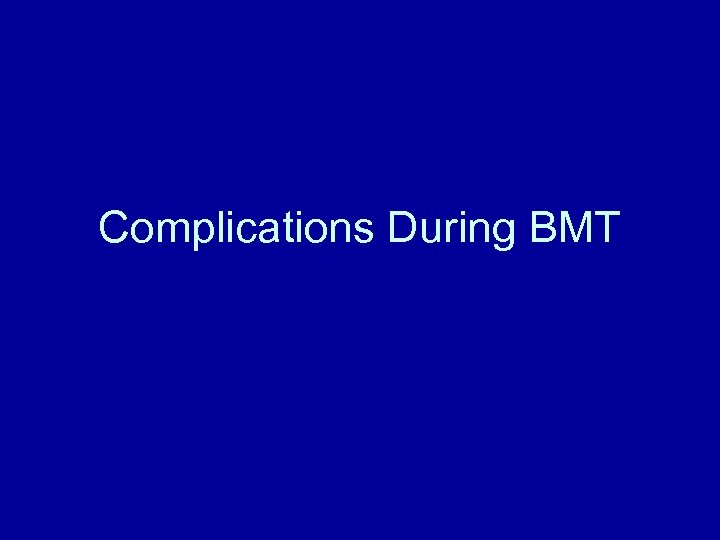 Complications During BMT